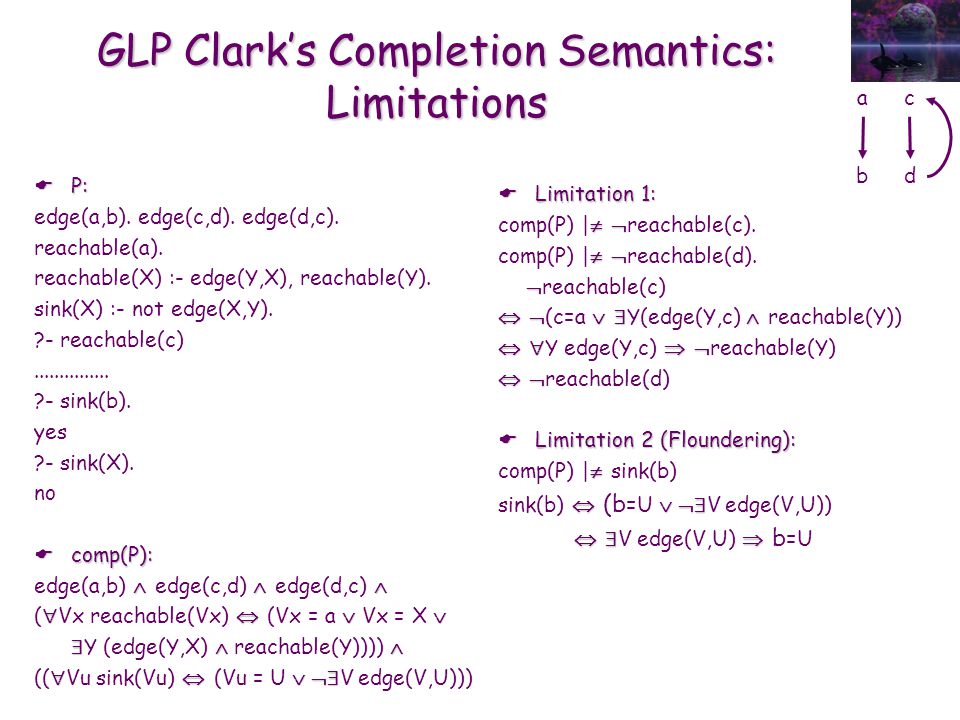 GLP Clark's Completion Semantics: Limitations

a c
b d

P:
edge(a,b). edge(c,d). edge(d,c).
reachable(a).
reachable(X) :- edge(Y,X), reachable(Y).
sink(X) :- not edge(X,Y).
?- reachable(c)
...............
?- sink(b).
yes
?- sink(X).
no

comp(P):
edge(a,b) $\wedge$ edge(c,d) $\wedge$ edge(d,c) $\wedge$
($\forall$Vx reachable(Vx) $\Leftrightarrow$ (Vx = a $\vee$ Vx = X $\vee$
$\exists$Y (edge(Y,X) $\wedge$ reachable(Y)))) $\wedge$
(($\forall$Vu sink(Vu) $\Leftrightarrow$ (Vu = U $\vee$ $\neg\exists$V edge(V,U)))

Limitation 1:
comp(P) $|\neq$ $\neg$reachable(c).
comp(P) $|\neq$ $\neg$reachable(d).
$\neg$reachable(c)
$\Leftrightarrow$ $\neg$(c=a $\vee$ $\exists$Y(edge(Y,c) $\wedge$ reachable(Y))
$\Leftrightarrow$ $\forall$Y edge(Y,c) $\Rightarrow$ $\neg$reachable(Y)
$\Leftrightarrow$ $\neg$reachable(d)

Limitation 2 (Floundering):
comp(P) $|\neq$ sink(b)
sink(b) $\Leftrightarrow$ (b=U $\vee$ $\neg\exists$V edge(V,U))
$\Leftrightarrow$ $\exists$V edge(V,U) $\Rightarrow$ b=U